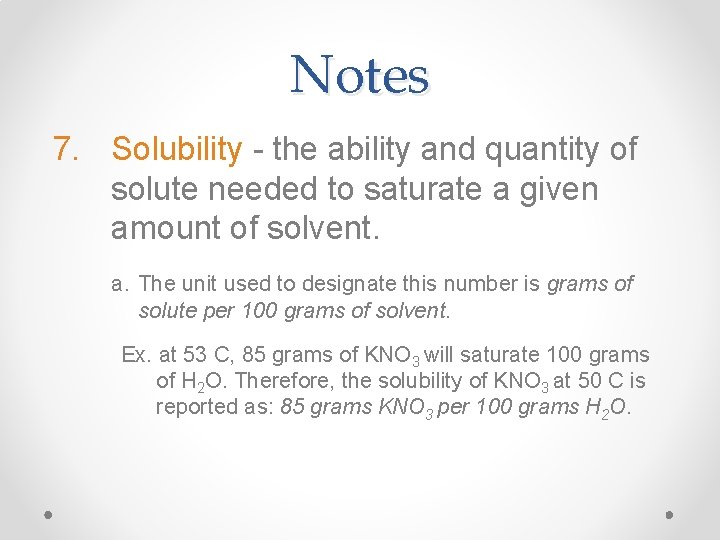 Notes

7. Solubility - the ability and quantity of solute needed to saturate a given amount of solvent.

a. The unit used to designate this number is grams of solute per 100 grams of solvent.

Ex. at 53 C, 85 grams of $KNO_3$ will saturate 100 grams of $H_2O$. Therefore, the solubility of $KNO_3$ at 50 C is reported as: 85 grams $KNO_3$ per 100 grams $H_2O$.